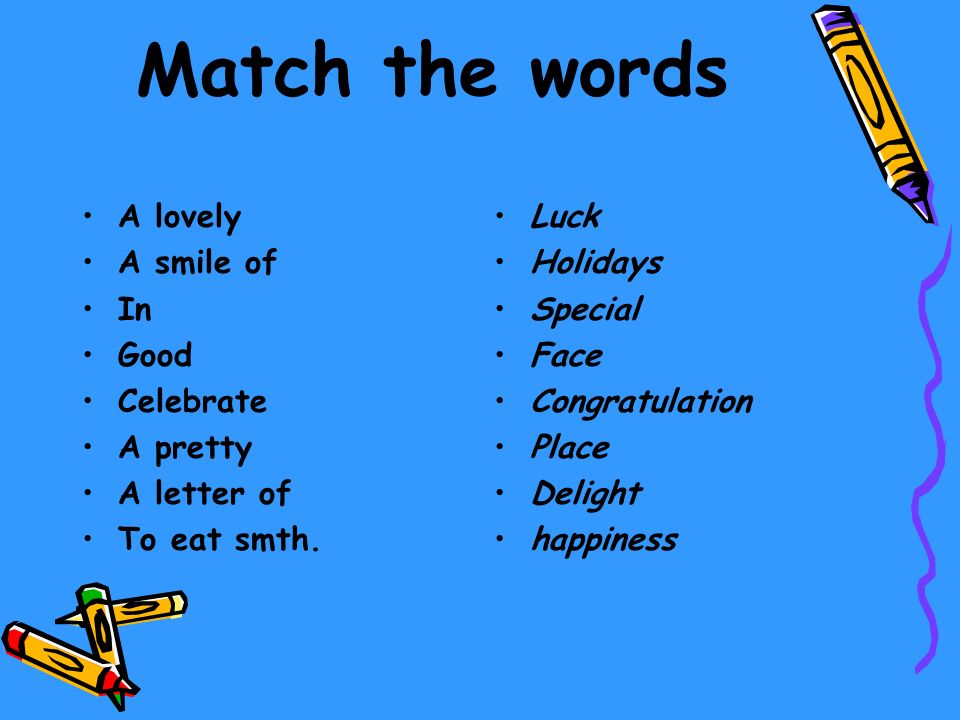 Match the words

• A lovely
• A smile of
• In
• Good
• Celebrate
• A pretty
• A letter of
• To eat smth.

• Luck
• Holidays
• Special
• Face
• Congratulation
• Place
• Delight
• happiness